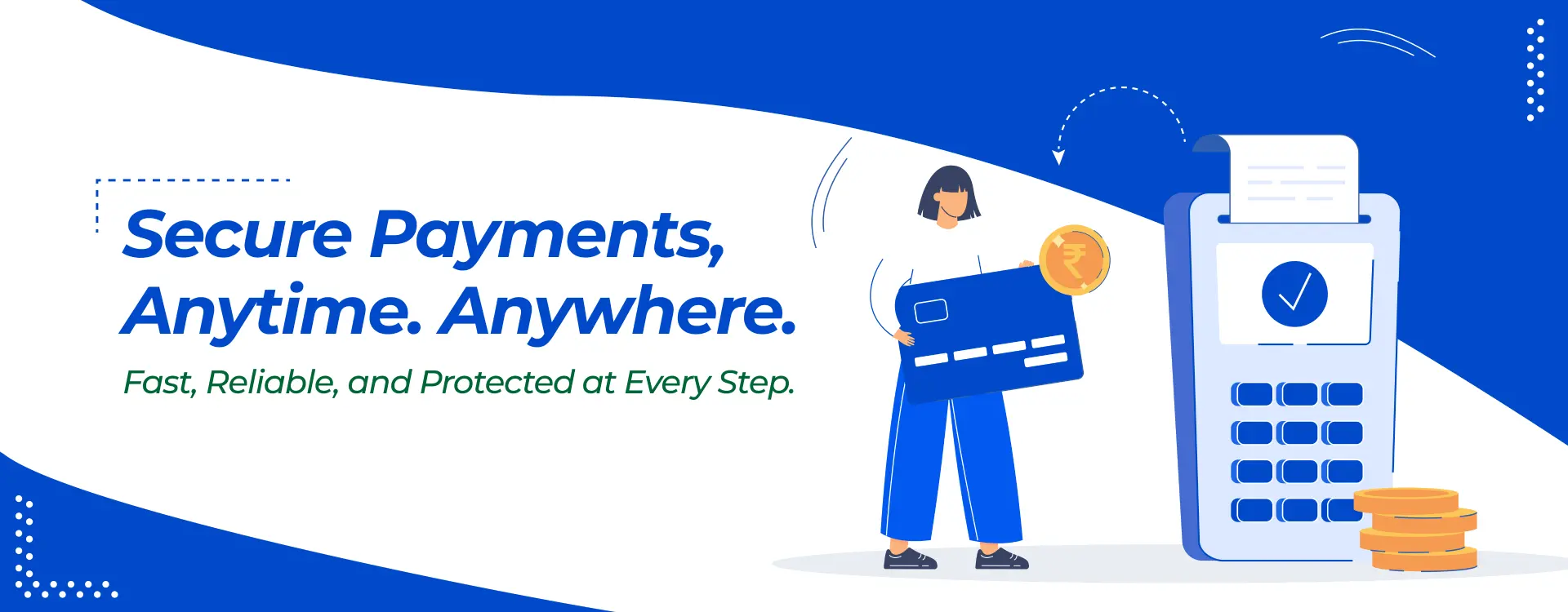 Secure Payments, Anytime. Anywhere.

Fast, Reliable, and Protected at Every Step.

₹